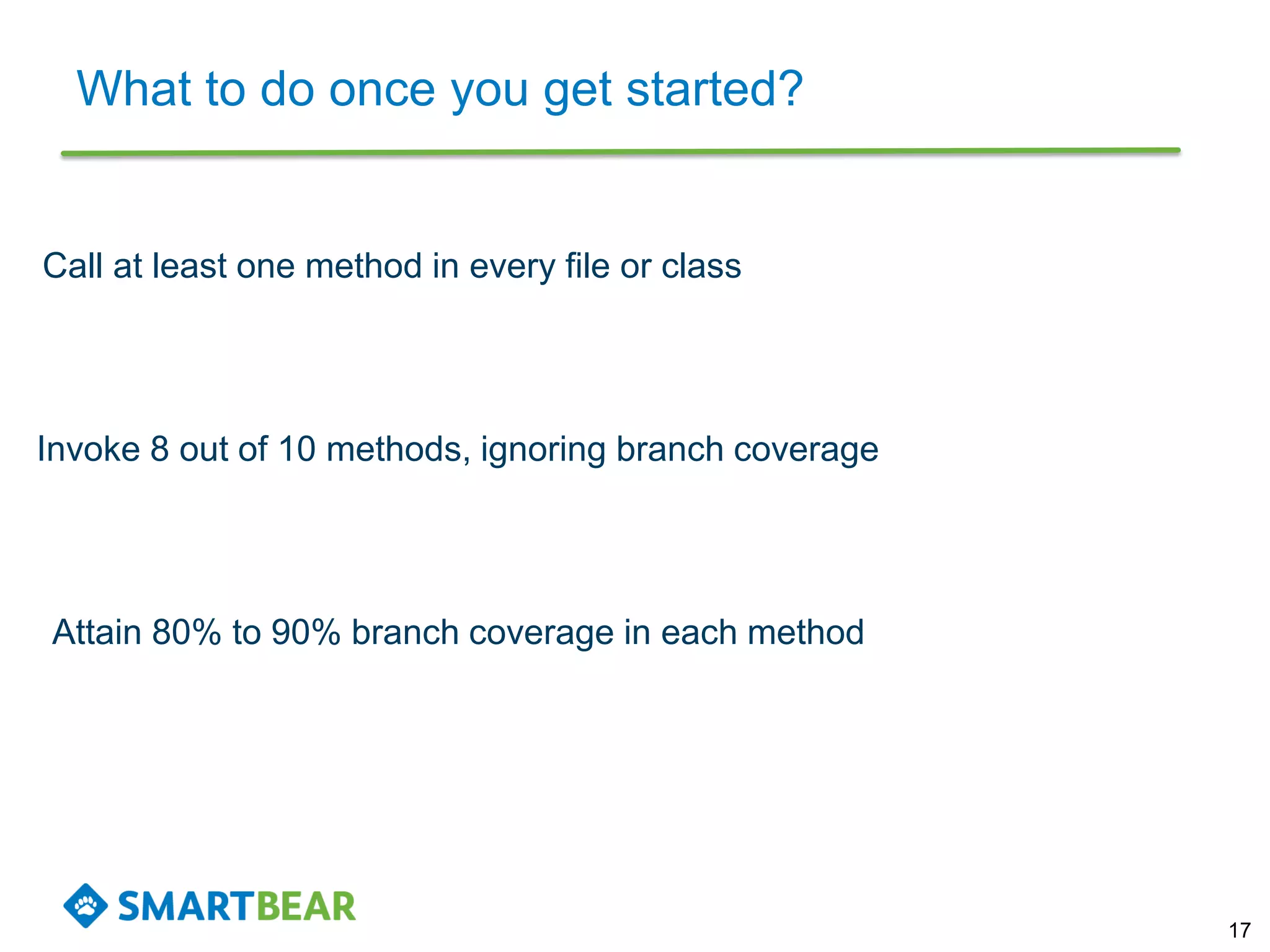 What to do once you get started?

Call at least one method in every file or class

Invoke 8 out of 10 methods, ignoring branch coverage

Attain 80% to 90% branch coverage in each method

SMARTBEAR

17